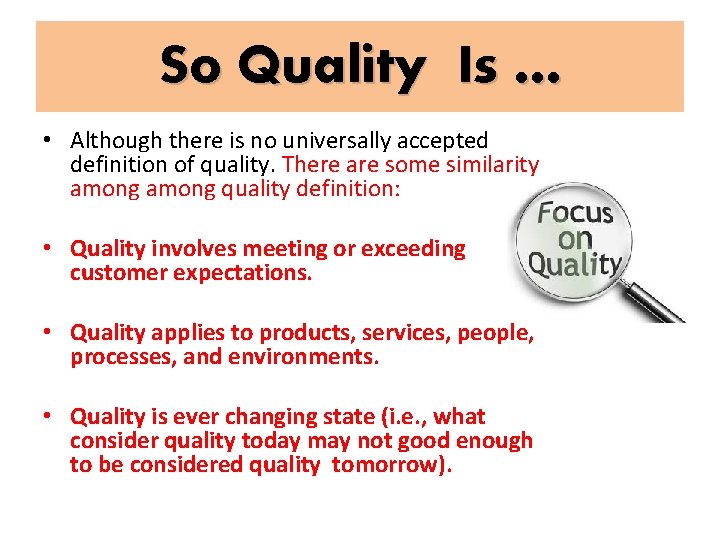 So Quality Is …

• Although there is no universally accepted definition of quality. There are some similarity among among quality definition:

Focus on Quality

• Quality involves meeting or exceeding customer expectations.

• Quality applies to products, services, people, processes, and environments.

• Quality is ever changing state (i.e., what consider quality today may not good enough to be considered quality tomorrow).